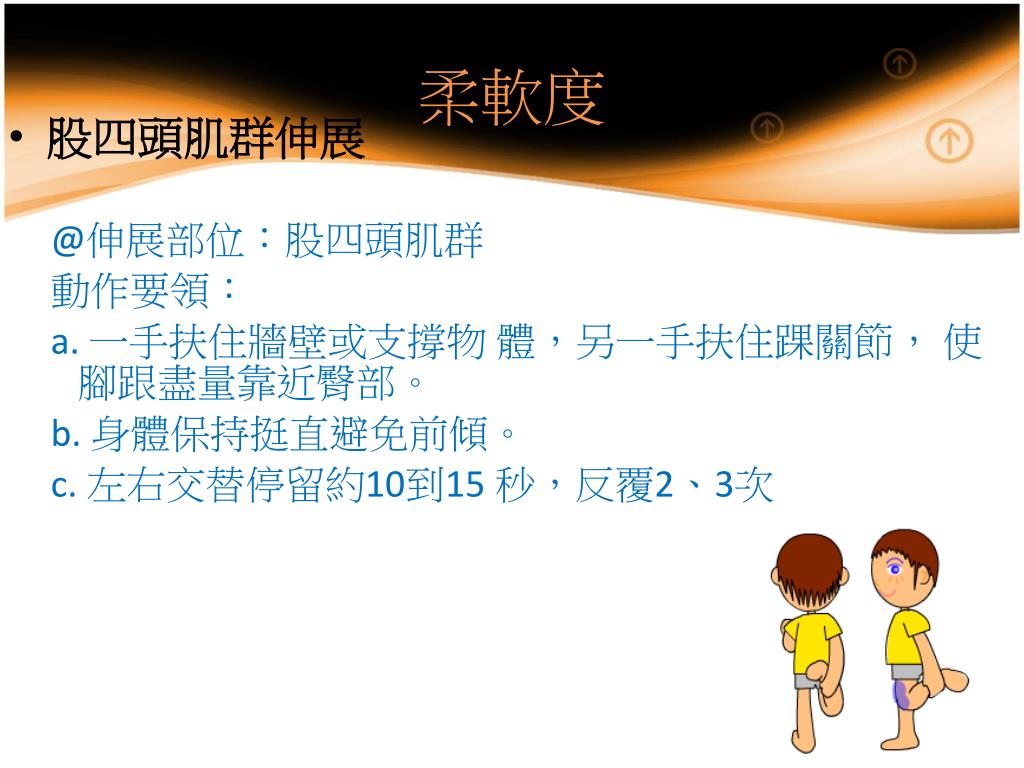 柔軟度

• 股四頭肌群伸展

@伸展部位：股四頭肌群
動作要領：
a. 一手扶住牆壁或支撐物 體，另一手扶住踝關節， 使腳跟盡量靠近臀部。
b. 身體保持挺直避免前傾。
c. 左右交替停留約10到15 秒，反覆2、3次